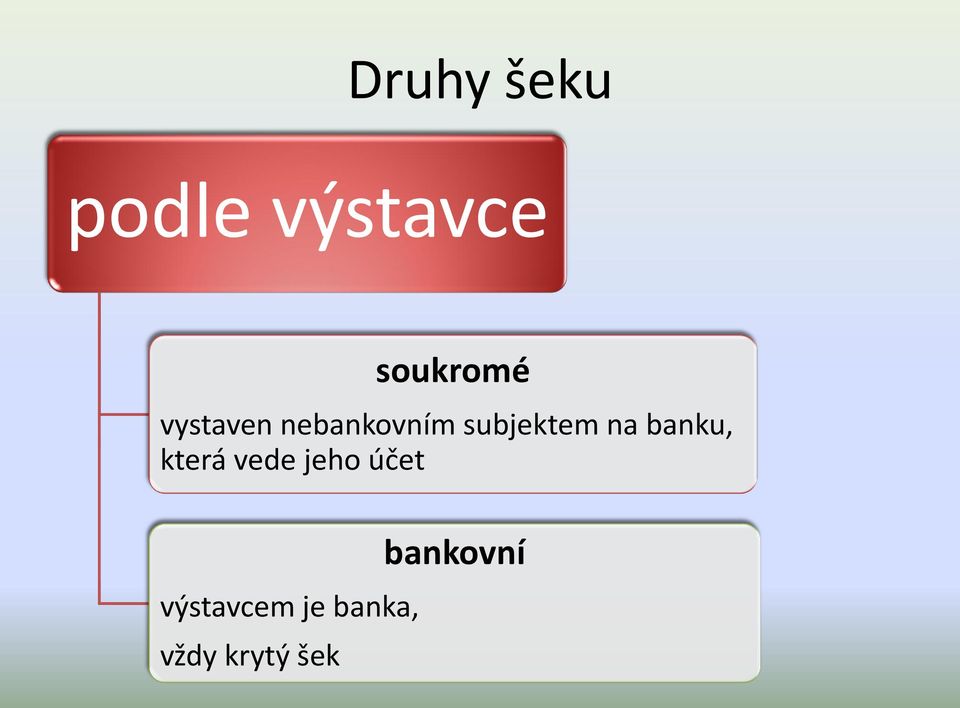 Druhy šeku

podle výstavce

soukromé

vystaven nebankovním subjektem na banku, která vede jeho účet

bankovní

výstavcem je banka,

vždy krytý šek